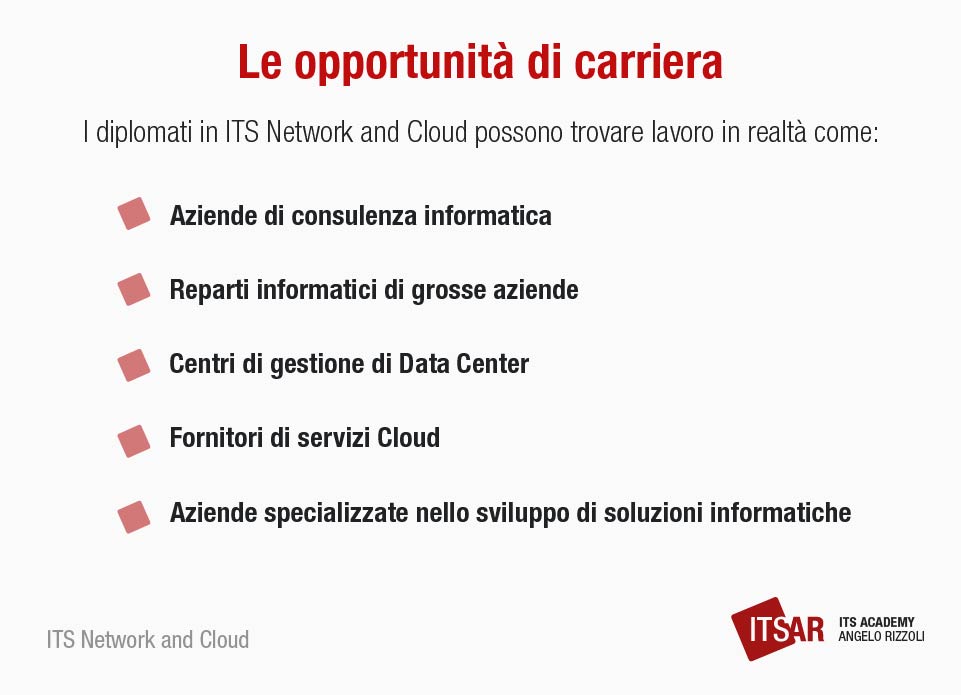 Le opportunità di carriera

I diplomati in ITS Network and Cloud possono trovare lavoro in realtà come:

Aziende di consulenza informatica

Reparti informatici di grosse aziende

Centri di gestione di Data Center

Fornitori di servizi Cloud

Aziende specializzate nello sviluppo di soluzioni informatiche

ITS Network and Cloud

ITSAR ITS ACADEMY ANGELO RIZZOLI